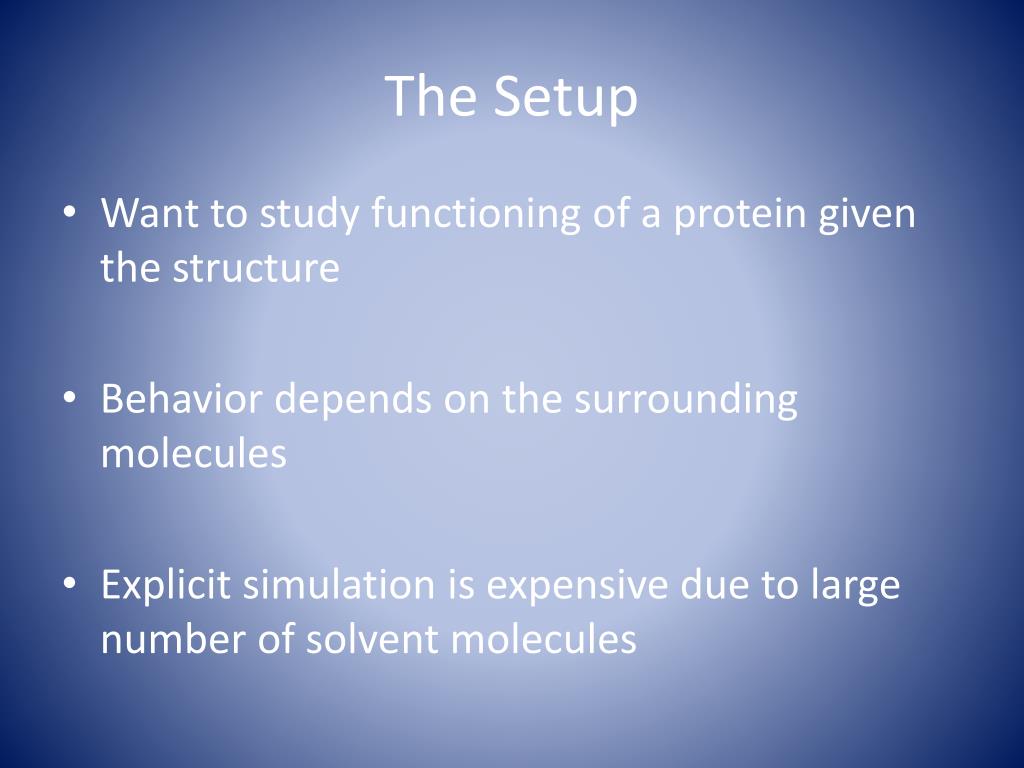 The Setup

• Want to study functioning of a protein given the structure

• Behavior depends on the surrounding molecules

• Explicit simulation is expensive due to large number of solvent molecules